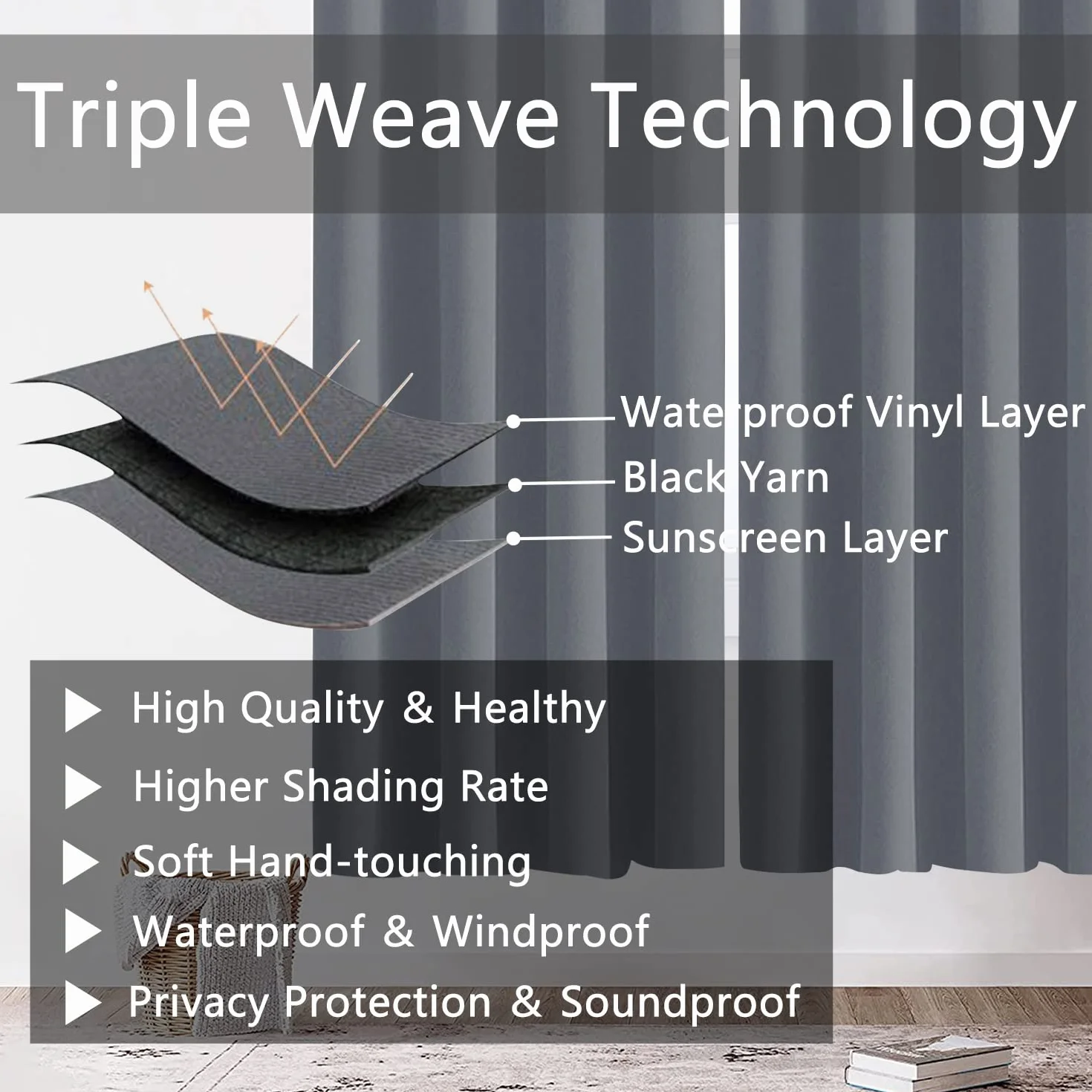 Triple Weave Technology

Waterproof Vinyl Layer
Black Yarn
Sunscreen Layer

High Quality & Healthy
Higher Shading Rate
Soft Hand-touching
Waterproof & Windproof
Privacy Protection & Soundproof